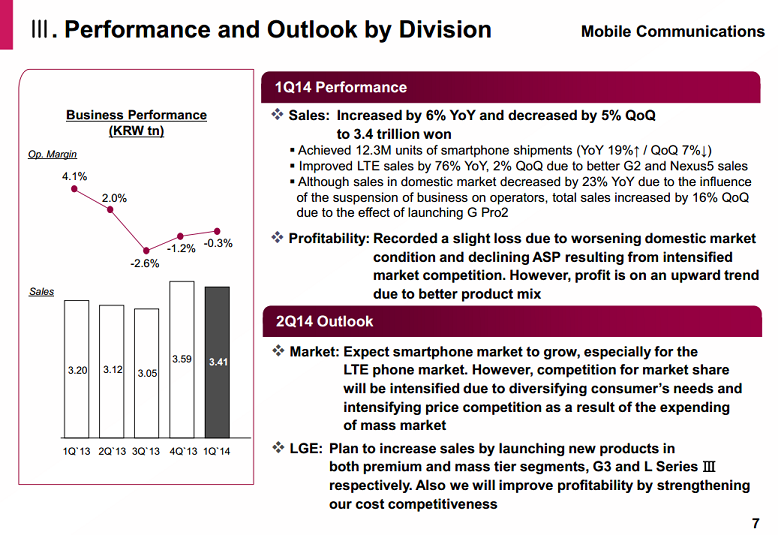 Ⅲ. Performance and Outlook by Division

Mobile Communications

Business Performance (KRW tn)

Op. Margin

4.1%

2.0%

-2.6%

-1.2%

-0.3%

Sales

3.20

3.12

3.05

3.59

3.41

1Q`13 2Q`13 3Q`13 4Q`13 1Q`14

1Q14 Performance

❖ Sales: Increased by 6% YoY and decreased by 5% QoQ to 3.4 trillion won

▪ Achieved 12.3M units of smartphone shipments (YoY 19%↑ / QoQ 7%↓)

▪ Improved LTE sales by 76% YoY, 2% QoQ due to better G2 and Nexus5 sales

▪ Although sales in domestic market decreased by 23% YoY due to the influence of the suspension of business on operators, total sales increased by 16% QoQ due to the effect of launching G Pro2

❖ Profitability: Recorded a slight loss due to worsening domestic market condition and declining ASP resulting from intensified market competition. However, profit is on an upward trend due to better product mix

2Q14 Outlook

❖ Market: Expect smartphone market to grow, especially for the LTE phone market. However, competition for market share will be intensified due to diversifying consumer's needs and intensifying price competition as a result of the expending of mass market

❖ LGE: Plan to increase sales by launching new products in both premium and mass tier segments, G3 and L Series Ⅲ respectively. Also we will improve profitability by strengthening our cost competitiveness

7